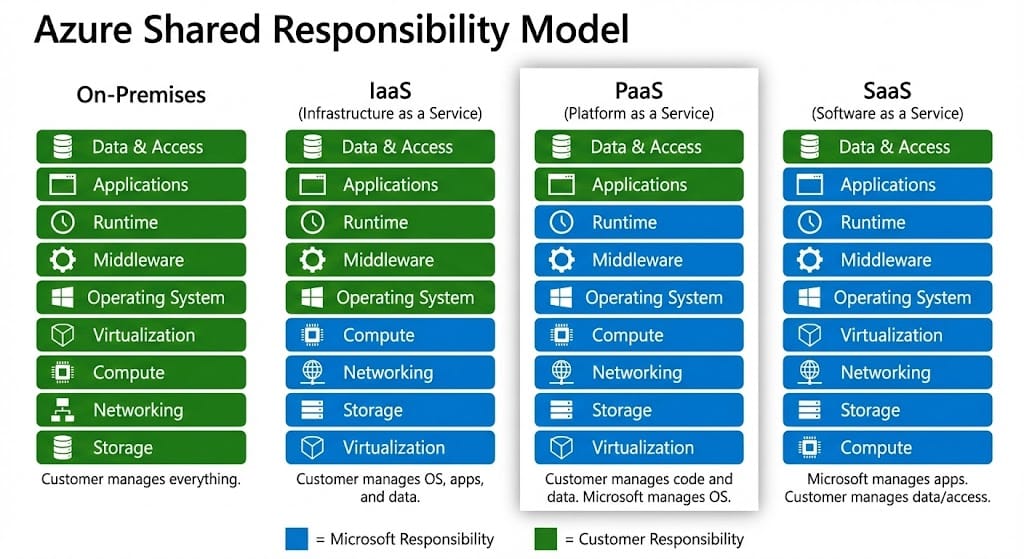 Azure Shared Responsibility Model

On-Premises

Data & Access
Applications
Runtime
Middleware
Operating System
Virtualization
Compute
Networking
Storage

Customer manages everything.

IaaS
(Infrastructure as a Service)

Data & Access
Applications
Runtime
Middleware
Operating System
Compute
Networking
Storage
Virtualization

Customer manages OS, apps, and data.

PaaS
(Platform as a Service)

Data & Access
Applications
Runtime
Middleware
Operating System
Compute
Networking
Storage
Virtualization

Customer manages code and data. Microsoft manages OS.

SaaS
(Software as a Service)

Data & Access
Applications
Runtime
Middleware
Operating System
Virtualization
Networking
Storage
Compute

Microsoft manages apps. Customer manages data/access.

= Microsoft Responsibility
= Customer Responsibility